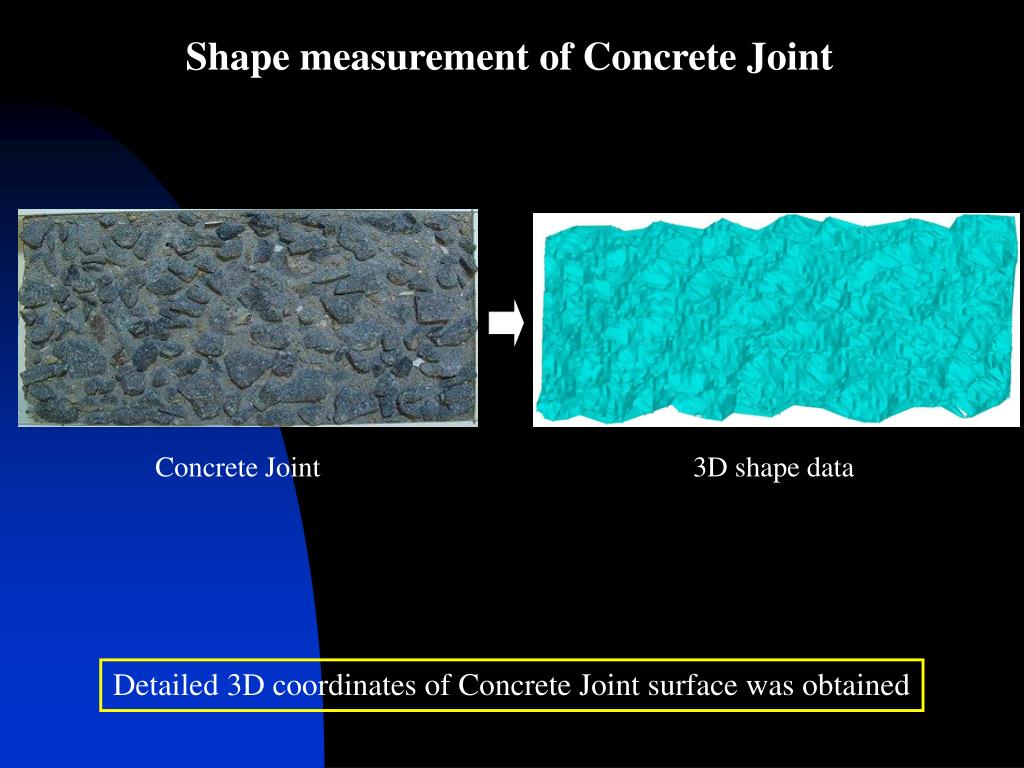 Shape measurement of Concrete Joint

Concrete Joint

3D shape data

Detailed 3D coordinates of Concrete Joint surface was obtained